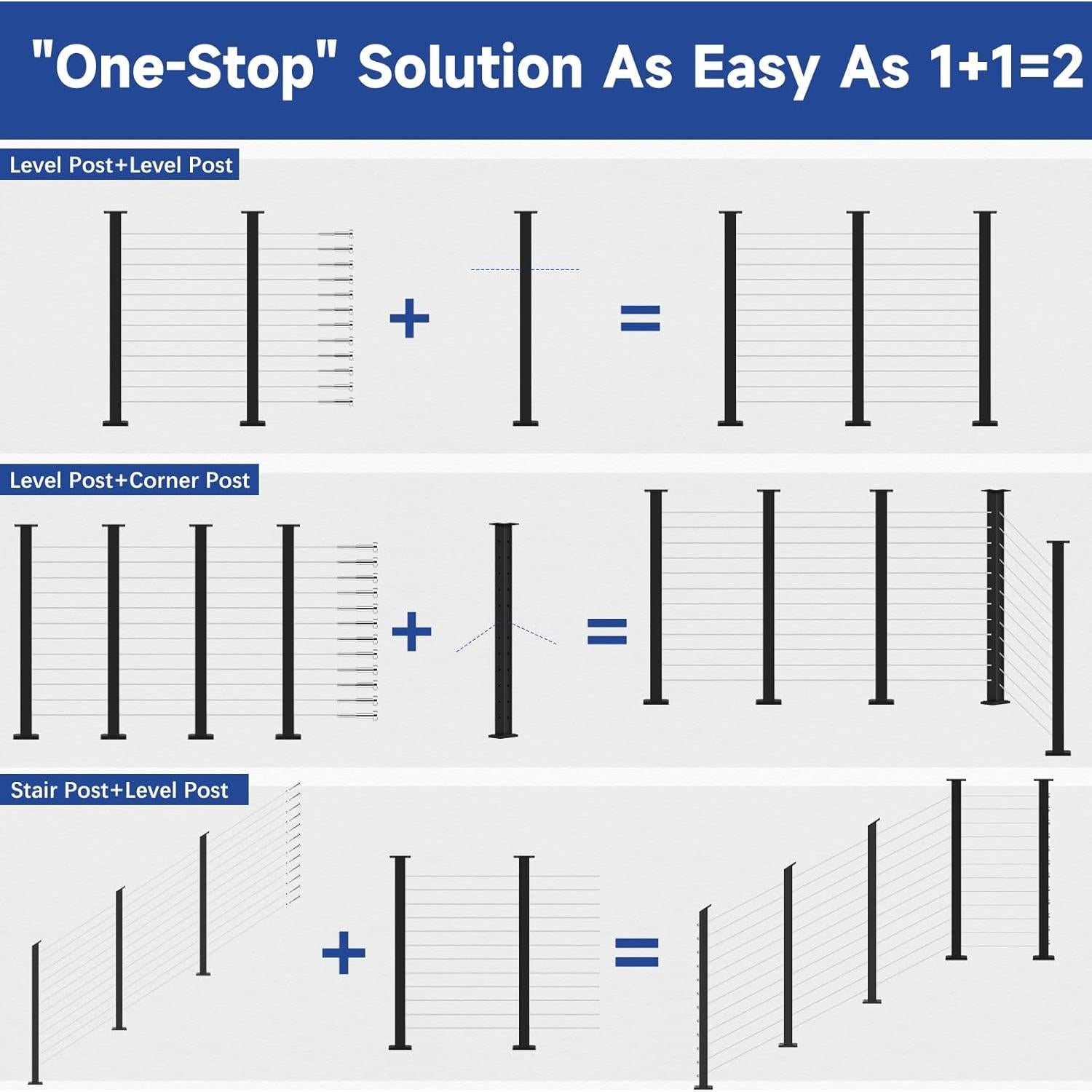 "One-Stop" Solution As Easy As 1+1=2

Level Post+Level Post

+

=

Level Post+Corner Post

+

=

Stair Post+Level Post

+

=